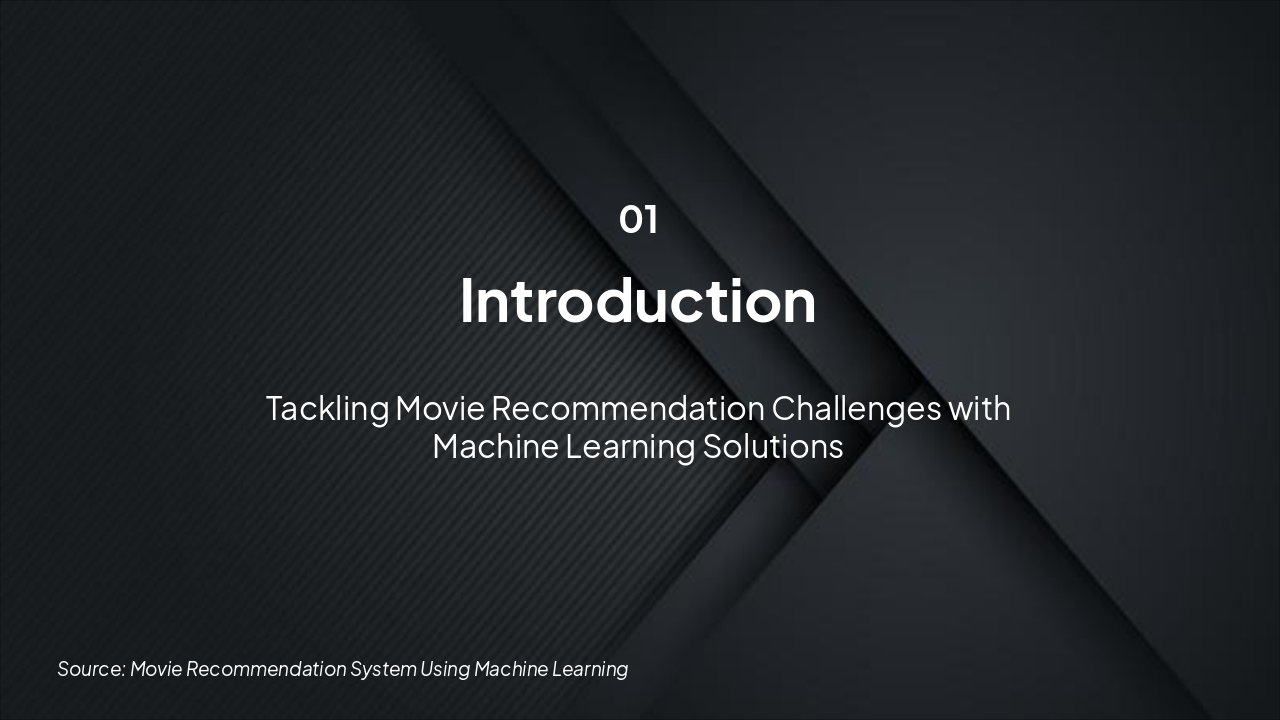 01

Introduction

Tackling Movie Recommendation Challenges with Machine Learning Solutions

Source: Movie Recommendation System Using Machine Learning